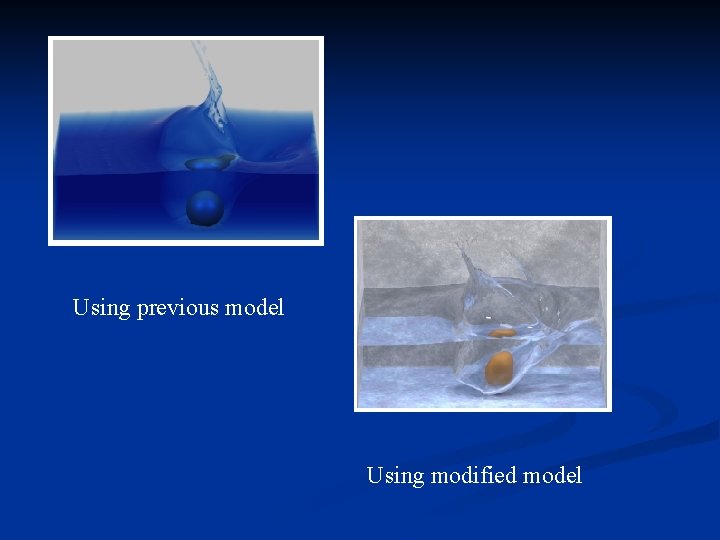 Using previous model

Using modified model